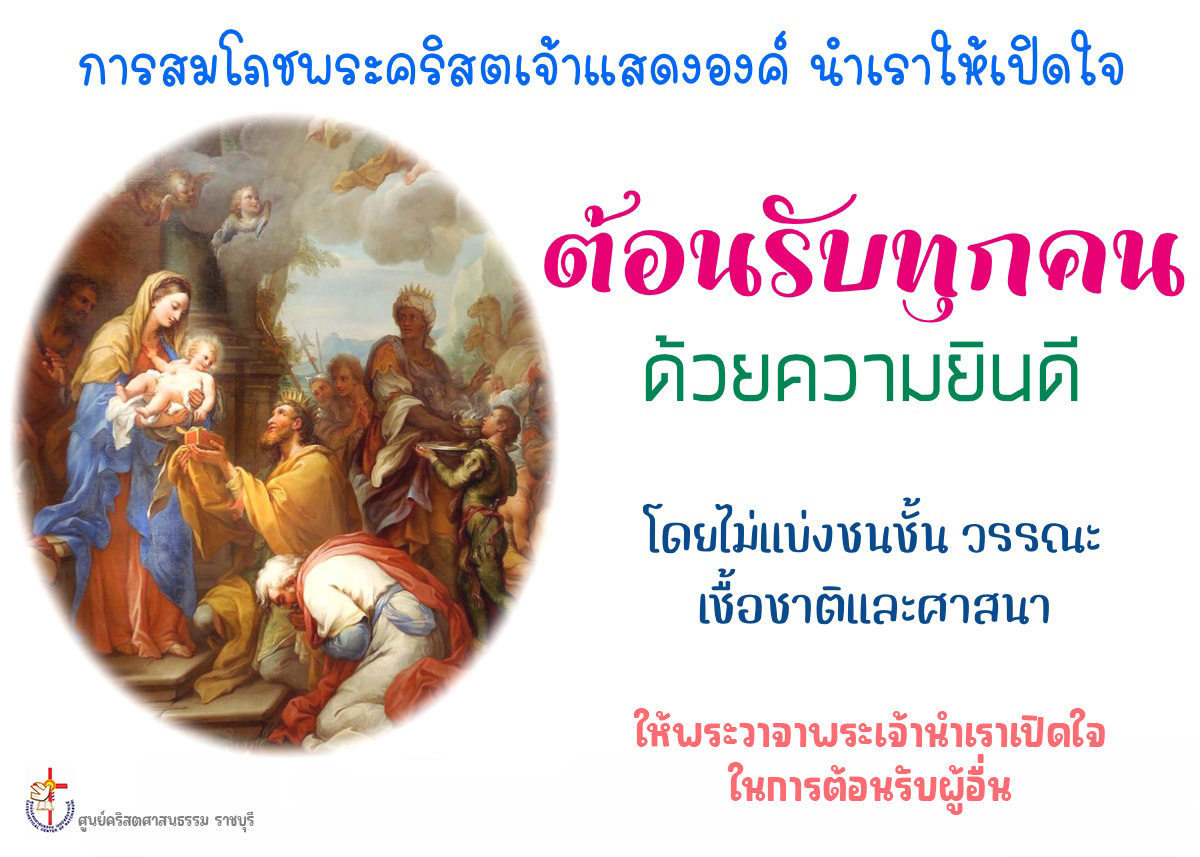 การสมโภชพระคริสตเจ้าแสดงองค์ นำเราให้เปิดใจ

ต้อนรับทุกคน
ด้วยความยินดี

โดยไม่แบ่งชนชั้น วรรณะ
เชื้อชาติและศาสนา

ให้พระวาจาพระเจ้านำเราเปิดใจ
ในการต้อนรับผู้อื่น

ศูนย์คริสตศาสนธรรม ราชบุรี